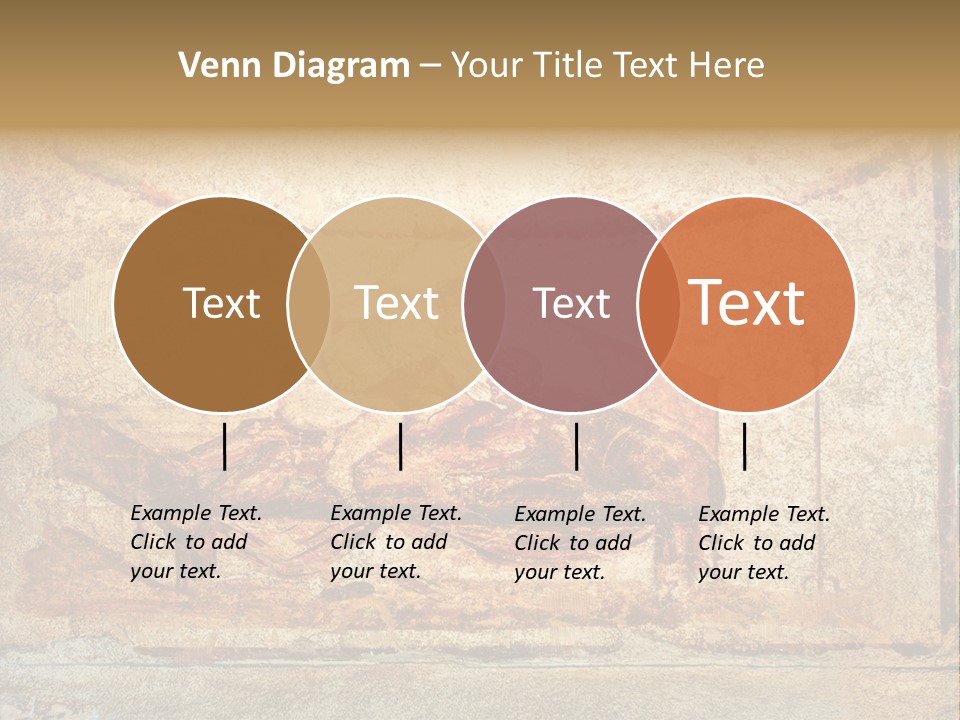 Venn Diagram – Your Title Text Here

Text

Text

Text

Text

Example Text. Click to add your text.

Example Text. Click to add your text.

Example Text. Click to add your text.

Example Text. Click to add your text.